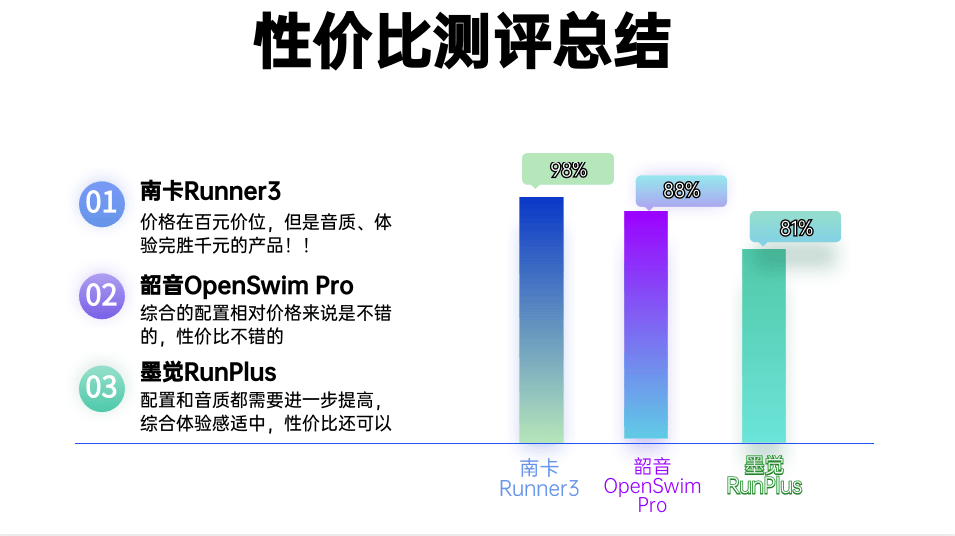 性价比测评总结

01 南卡Runner3
价格在百元价位，但是音质、体验完胜千元的产品！！

02 韶音OpenSwim Pro
综合的配置相对价格来说是不错的，性价比不错的

03 墨觉RunPlus
配置和音质都需要进一步提高，综合体验感适中，性价比还可以

98%
88%
81%

南卡 Runner3
韶音 OpenSwim Pro
墨觉 RunPlus